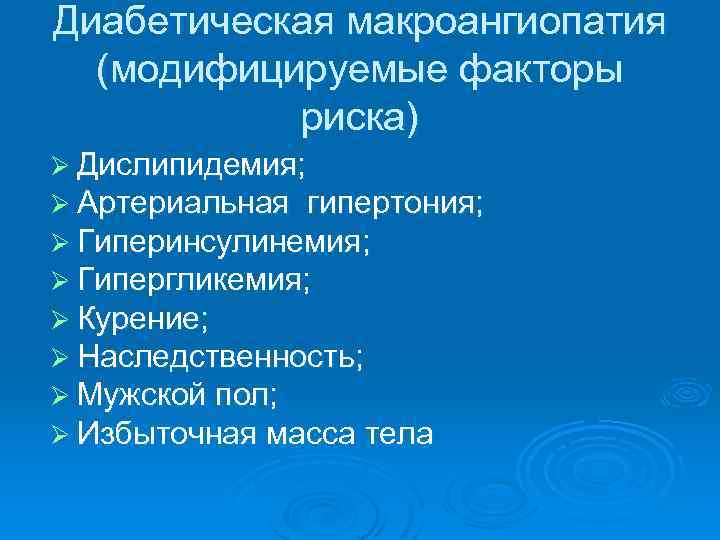 Диабетическая макроангиопатия (модифицируемые факторы риска)

➢ Дислипидемия;
➢ Артериальная гипертония;
➢ Гиперинсулинемия;
➢ Гипергликемия;
➢ Курение;
➢ Наследственность;
➢ Мужской пол;
➢ Избыточная масса тела